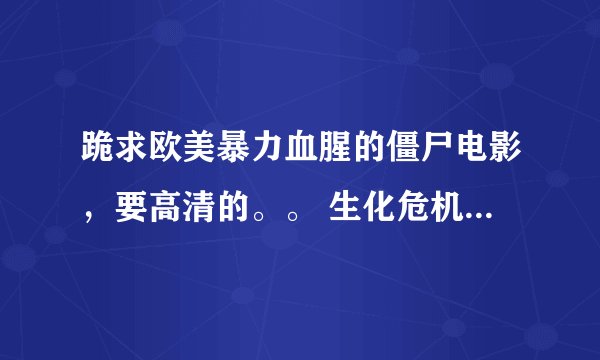 跪求欧美暴力血腥的僵尸电影，要高清的。。 生化危机...